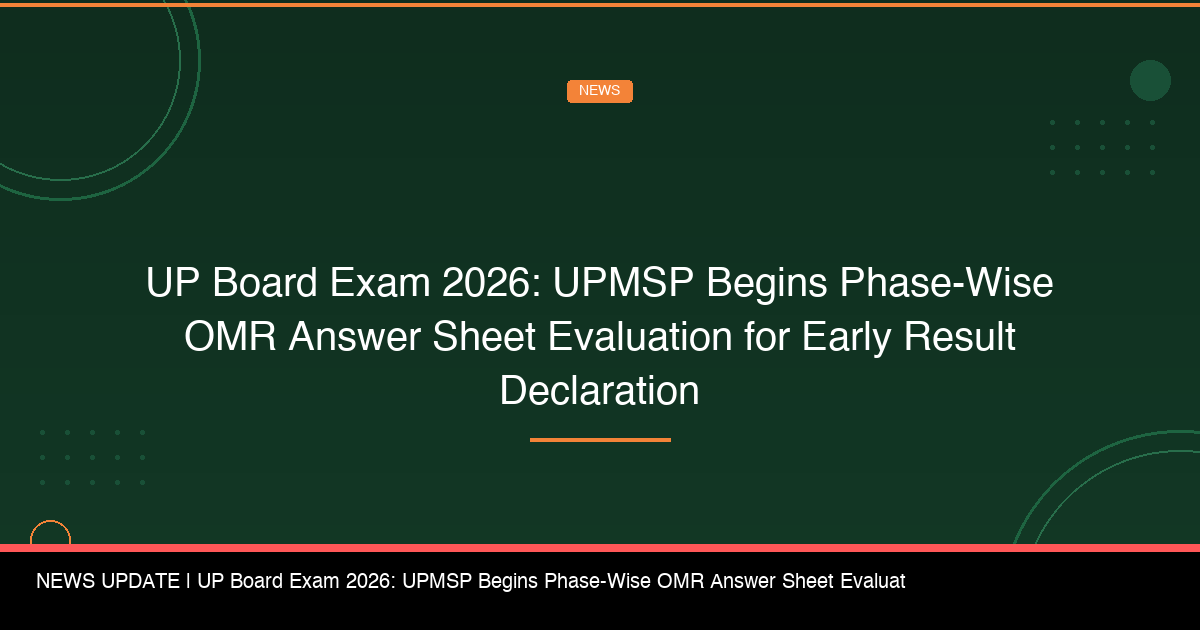 NEWS

UP Board Exam 2026: UPMSP Begins Phase-Wise OMR Answer Sheet Evaluation for Early Result Declaration

NEWS UPDATE | UP Board Exam 2026: UPMSP Begins Phase-Wise OMR Answer Sheet Evaluat